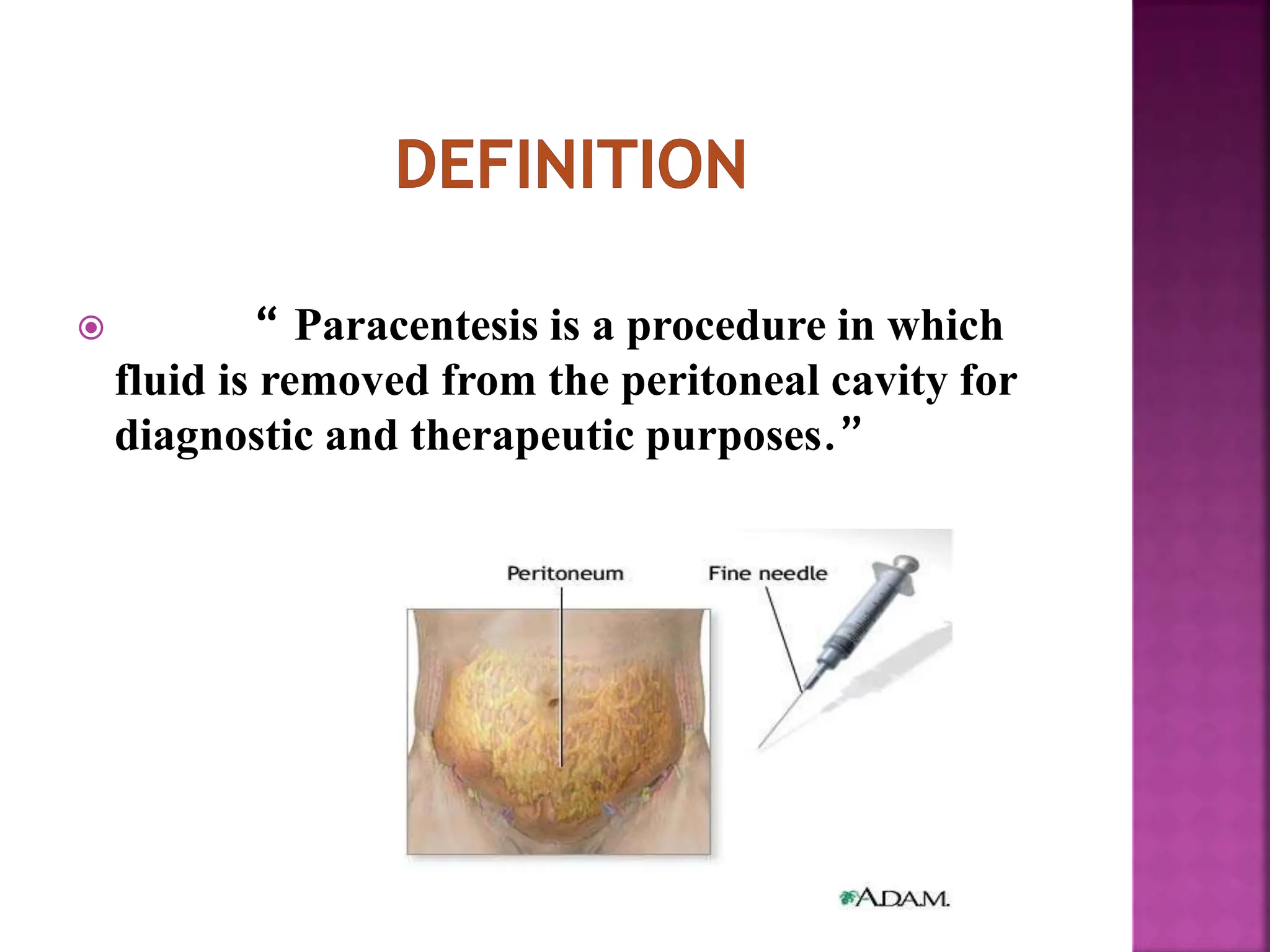 DEFINITION

“ Paracentesis is a procedure in which fluid is removed from the peritoneal cavity for diagnostic and therapeutic purposes.”

Peritoneum

Fine needle

A.D.A.M.